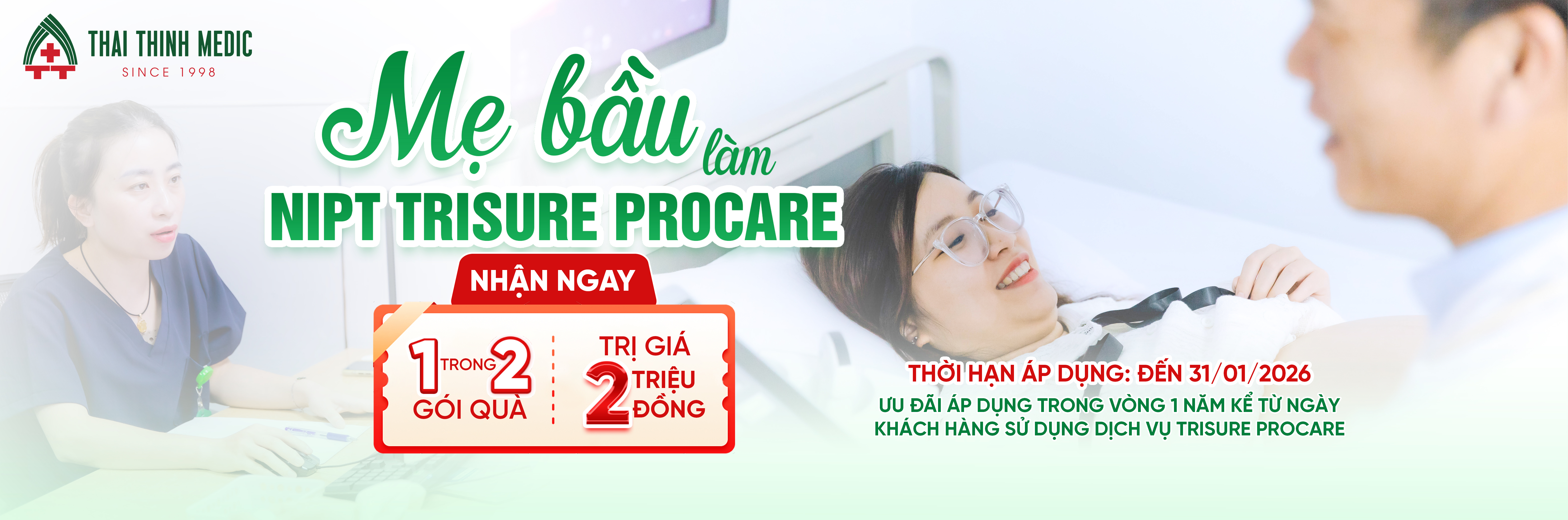 THAI THINH MEDIC
SINCE 1998

Mẹ bầu làm
NIPT TRISURE PROCARE

NHẬN NGAY

1 TRONG 2 GÓI QUÀ

TRỊ GIÁ 2 TRIỆU ĐỒNG

THỜI HẠN ÁP DỤNG: ĐẾN 31/01/2026
ƯU ĐÃI ÁP DỤNG TRONG VÒNG 1 NĂM KỂ TỪ NGÀY KHÁCH HÀNG SỬ DỤNG DỊCH VỤ TRISURE PROCARE